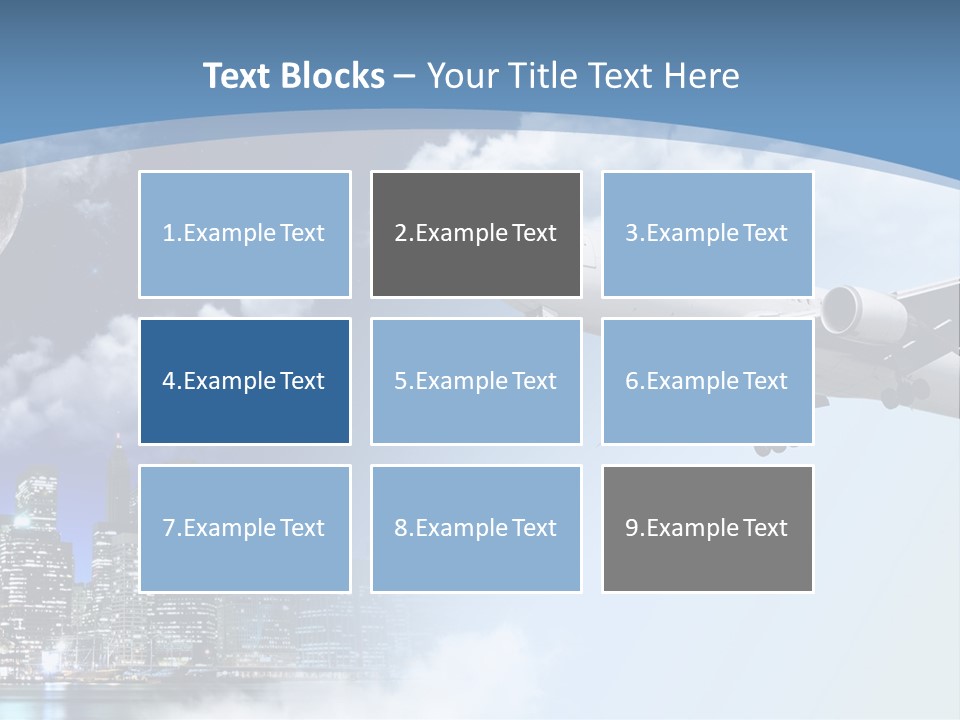 Text Blocks – Your Title Text Here

1.Example Text

2.Example Text

3.Example Text

4.Example Text

5.Example Text

6.Example Text

7.Example Text

8.Example Text

9.Example Text